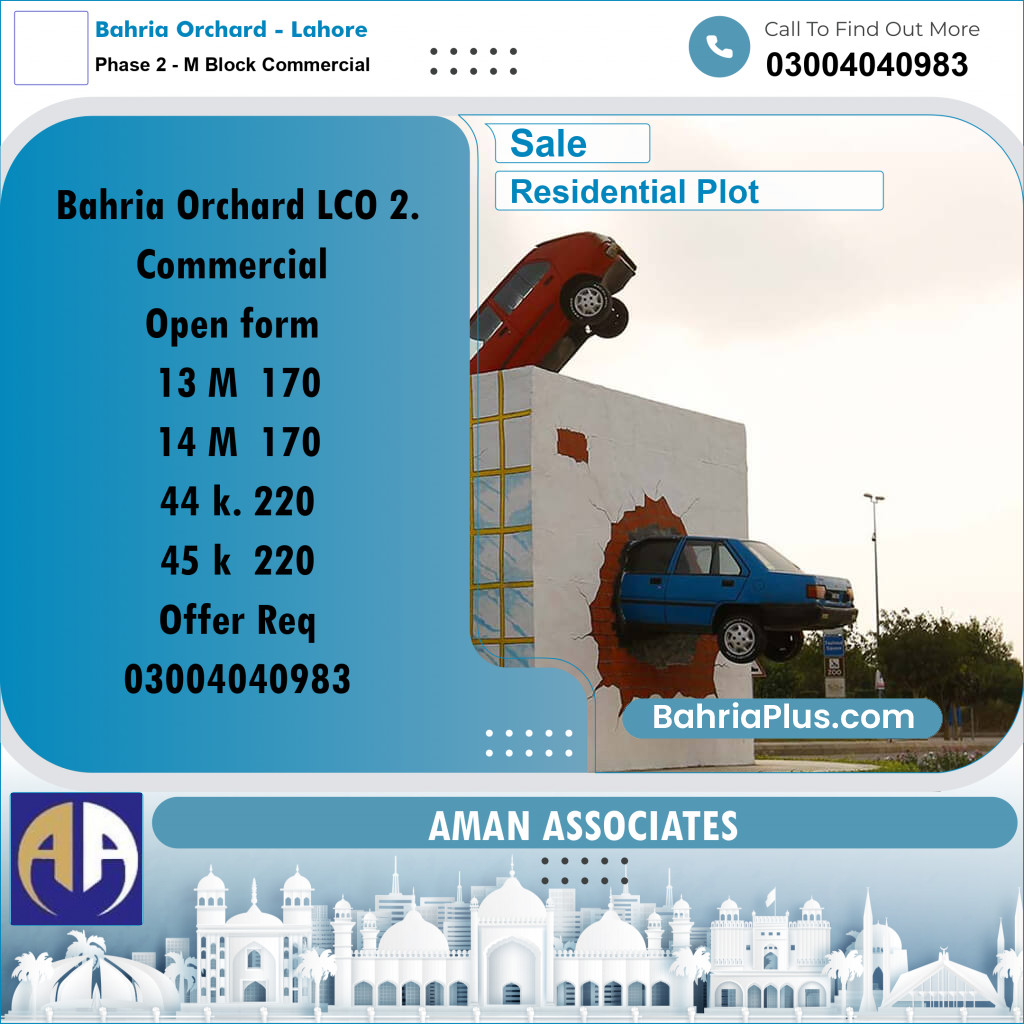 Bahria Orchard - Lahore
Phase 2 - M Block Commercial

Call To Find Out More
03004040983

Sale
Residential Plot

Bahria Orchard LCO 2.
Commercial
Open form
13 M 170
14 M 170
44 k. 220
45 k 220
Offer Req
03004040983

ZOO

BahriaPlus.com

AA

AMAN ASSOCIATES